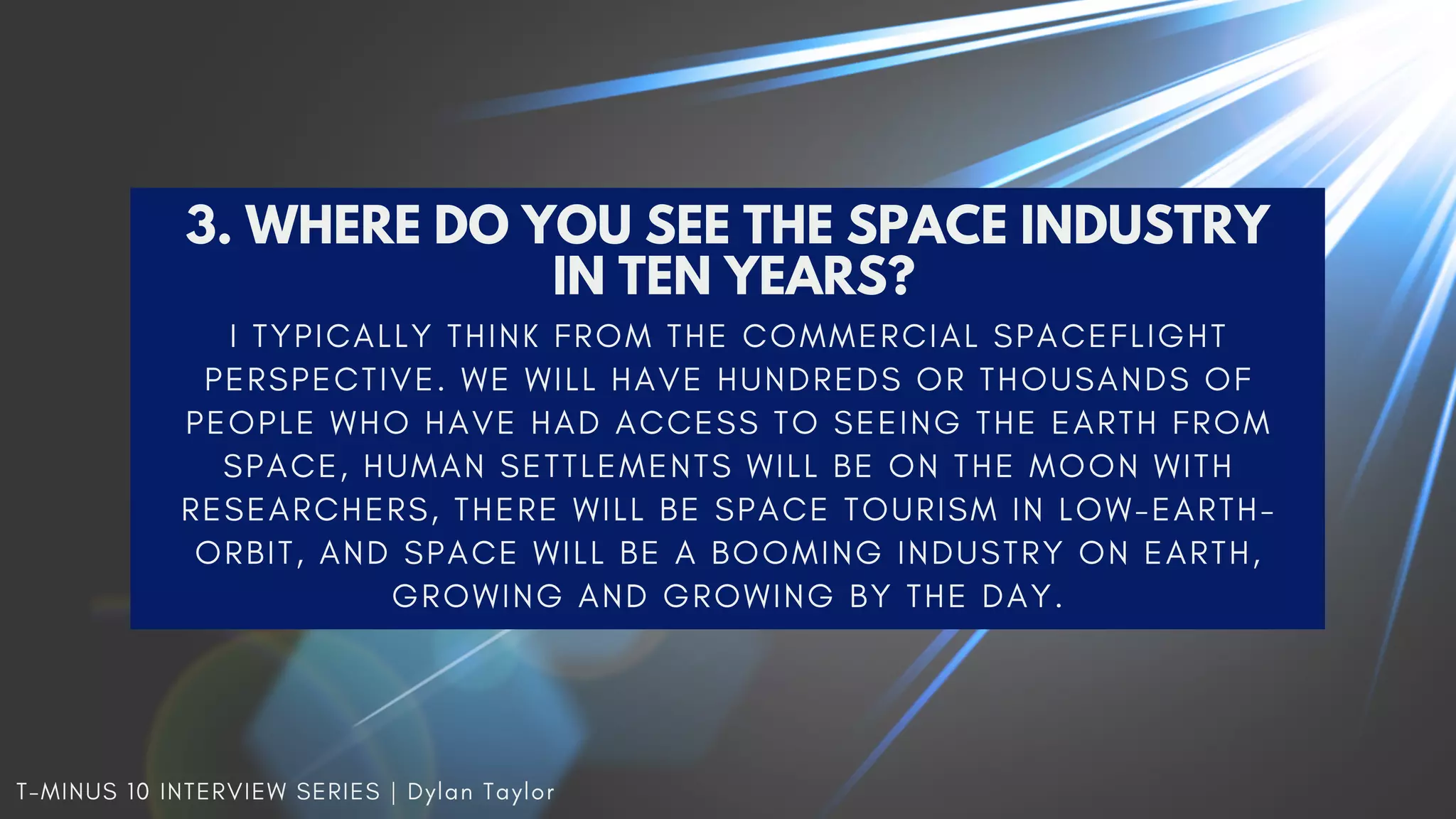 3. WHERE DO YOU SEE THE SPACE INDUSTRY IN TEN YEARS?

I TYPICALLY THINK FROM THE COMMERCIAL SPACEFLIGHT PERSPECTIVE. WE WILL HAVE HUNDREDS OR THOUSANDS OF PEOPLE WHO HAVE HAD ACCESS TO SEEING THE EARTH FROM SPACE, HUMAN SETTLEMENTS WILL BE ON THE MOON WITH RESEARCHERS, THERE WILL BE SPACE TOURISM IN LOW-EARTH-ORBIT, AND SPACE WILL BE A BOOMING INDUSTRY ON EARTH, GROWING AND GROWING BY THE DAY.

T-MINUS 10 INTERVIEW SERIES | Dylan Taylor